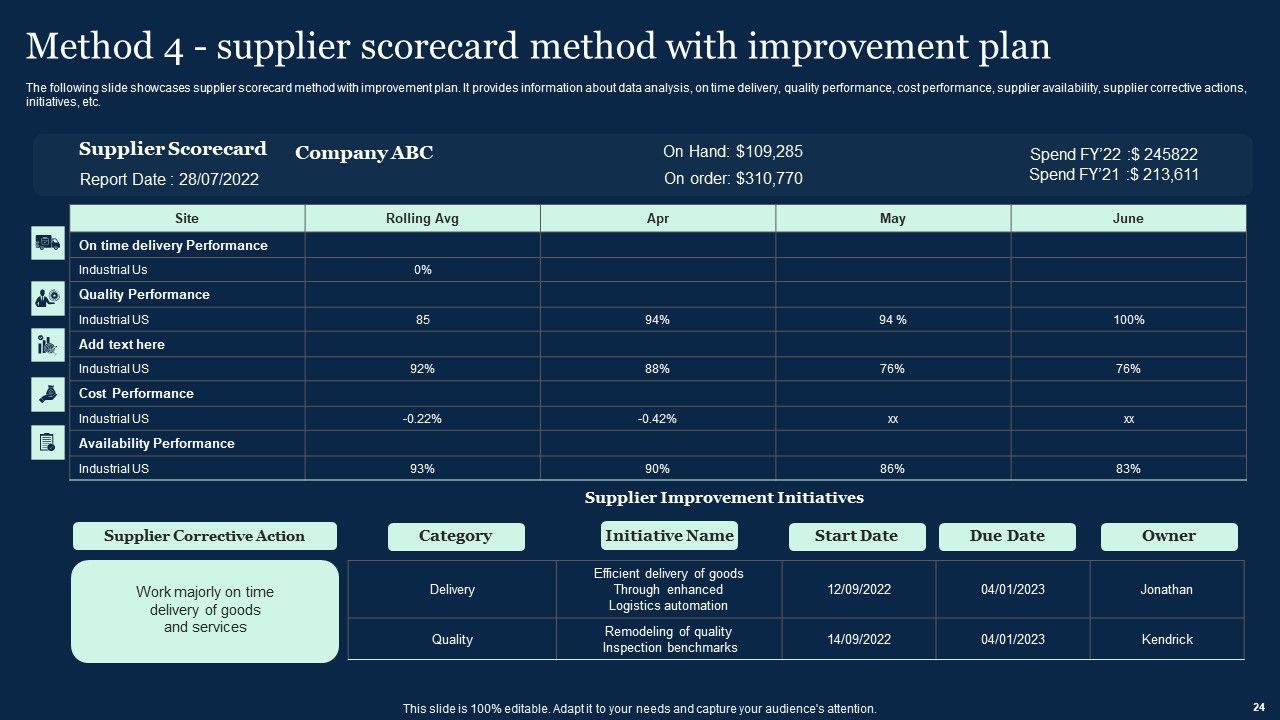 Method 4 - supplier scorecard method with improvement plan

The following slide showcases supplier scorecard method with improvement plan. It provides information about data analysis, on time delivery, quality performance, cost performance, supplier availability, supplier corrective actions, initiatives, etc.

Supplier Scorecard
Report Date : 28/07/2022

Company ABC

On Hand: $109,285
On order: $310,770

Spend FY'22 :$ 245822
Spend FY'21 :$ 213,611

| Site | Rolling Avg | Apr | May | June |
|---|---|---|---|---|
| On time delivery Performance | | | | |
| Industrial Us | 0% | | | |
| Quality Performance | | | | |
| Industrial US | 85 | 94% | 94 % | 100% |
| Add text here | | | | |
| Industrial US | 92% | 88% | 76% | 76% |
| Cost Performance | | | | |
| Industrial US | -0.22% | -0.42% | xx | xx |
| Availability Performance | | | | |
| Industrial US | 93% | 90% | 86% | 83% |

Supplier Improvement Initiatives

Supplier Corrective Action

Work majorly on time delivery of goods and services

| Category | Initiative Name | Start Date | Due Date | Owner |
|---|---|---|---|---|
| Delivery | Efficient delivery of goods Through enhanced Logistics automation | 12/09/2022 | 04/01/2023 | Jonathan |
| Quality | Remodeling of quality Inspection benchmarks | 14/09/2022 | 04/01/2023 | Kendrick |

This slide is 100% editable. Adapt it to your needs and capture your audience's attention.

24